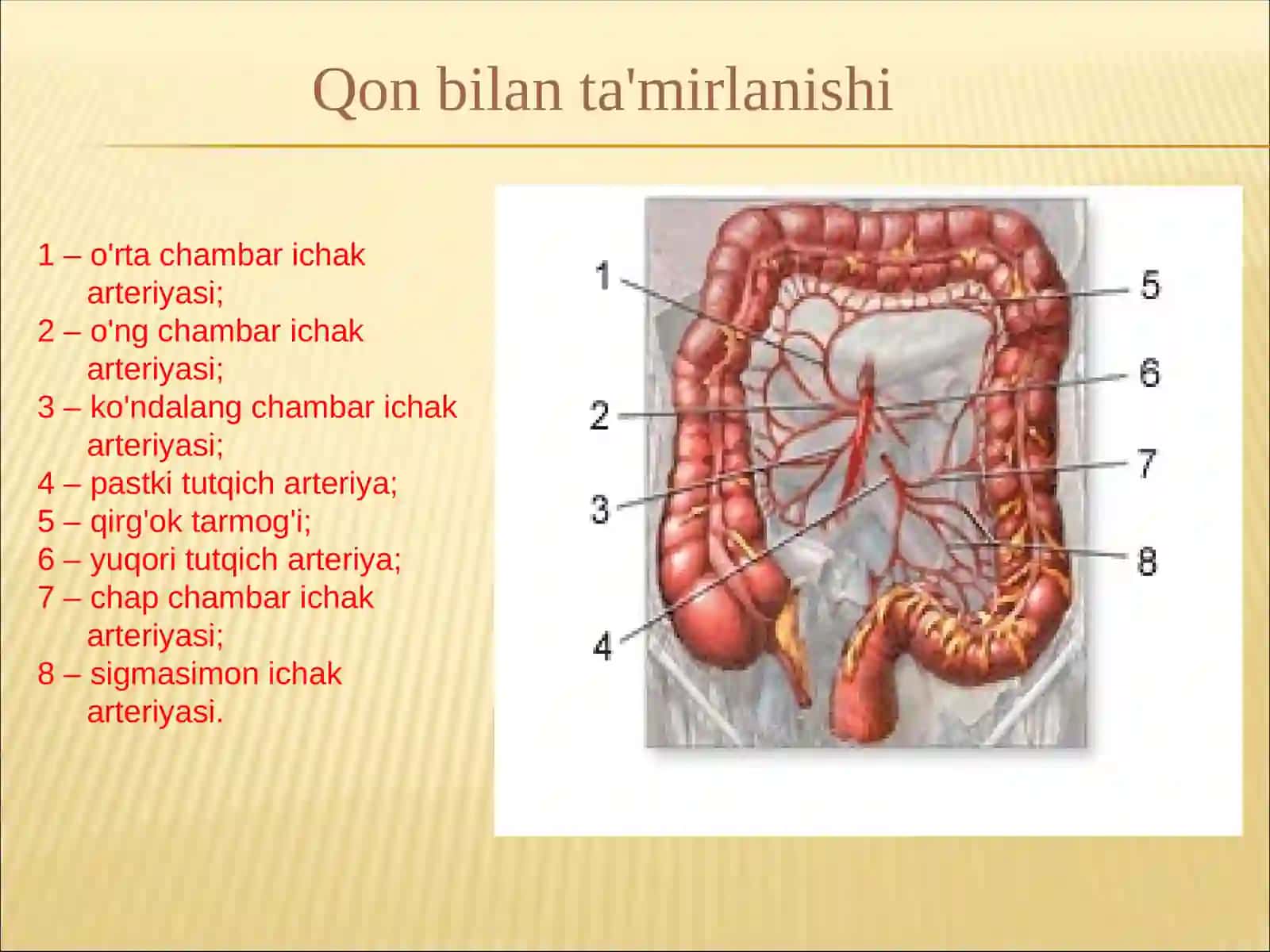 Qon bilan ta'mirlanishi

1 – o'rta chambar ichak arteriyasi;
2 – o'ng chambar ichak arteriyasi;
3 – ko'ndalang chambar ichak arteriyasi;
4 – pastki tutqich arteriya;
5 – qirg'ok tarmog'i;
6 – yuqori tutqich arteriya;
7 – chap chambar ichak arteriyasi;
8 – sigmasimon ichak arteriyasi.

1
2
3
4
5
6
7
8